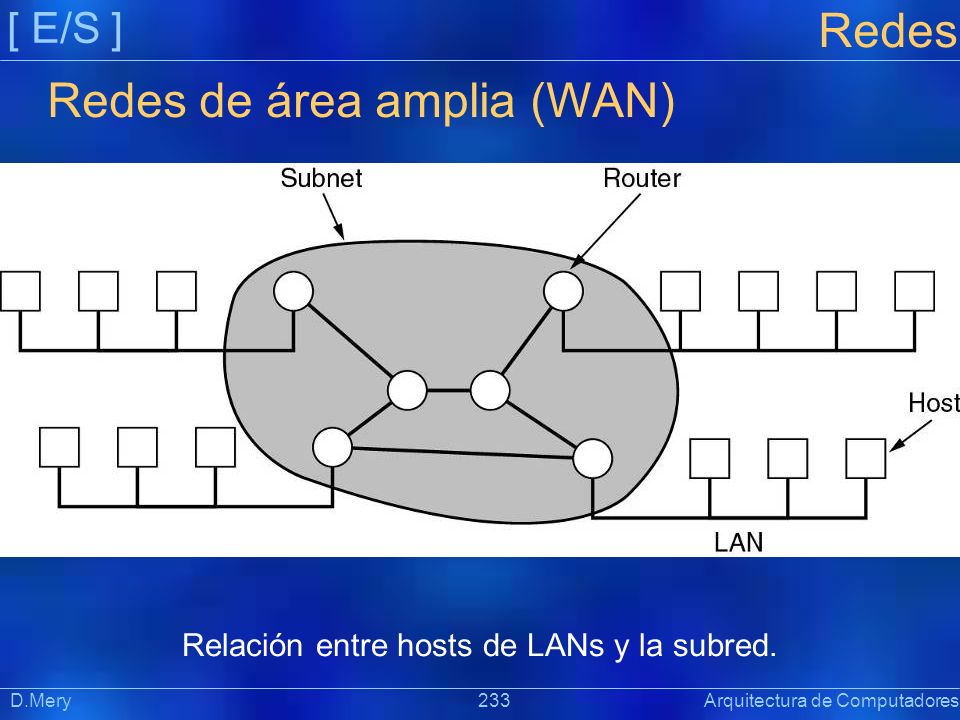 [ E/S ]

Redes

Redes de área amplia (WAN)

Subnet

Router

Host

LAN

Relación entre hosts de LANs y la subred.

D.Mery

233

Arquitectura de Computadores